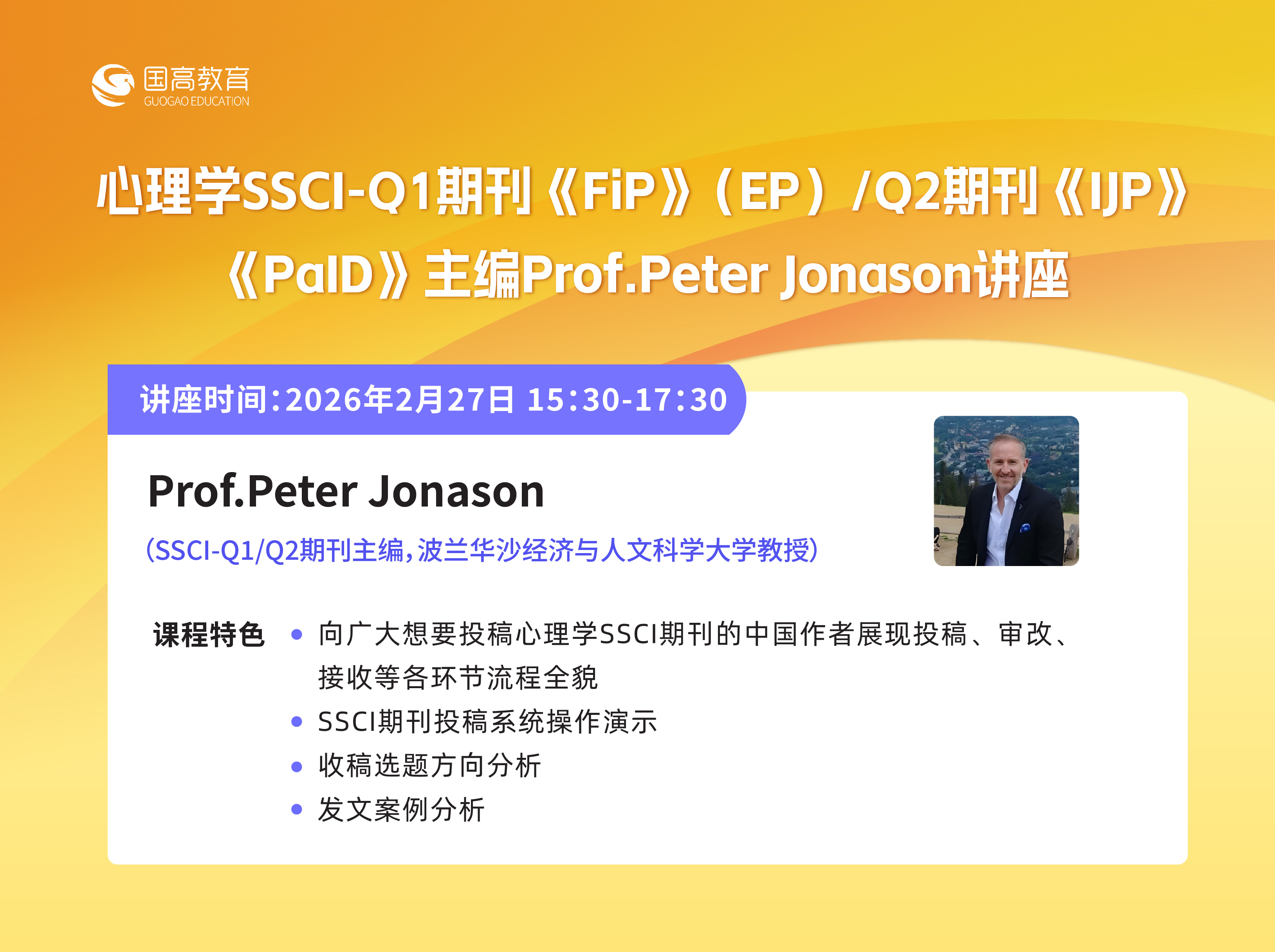 国高教育
GUOGAO EDUCATION

心理学SSCI-Q1期刊《FiP》（EP）/Q2期刊《IJP》《PaID》主编Prof.Peter Jonason讲座

讲座时间：2026年2月27日 15:30-17:30

Prof.Peter Jonason

（SSCI-Q1/Q2期刊主编，波兰华沙经济与人文科学大学教授）

课程特色

• 向广大想要投稿心理学SSCI期刊的中国作者展现投稿、审改、接收等各环节流程全貌
• SSCI期刊投稿系统操作演示
• 收稿选题方向分析
• 发文案例分析